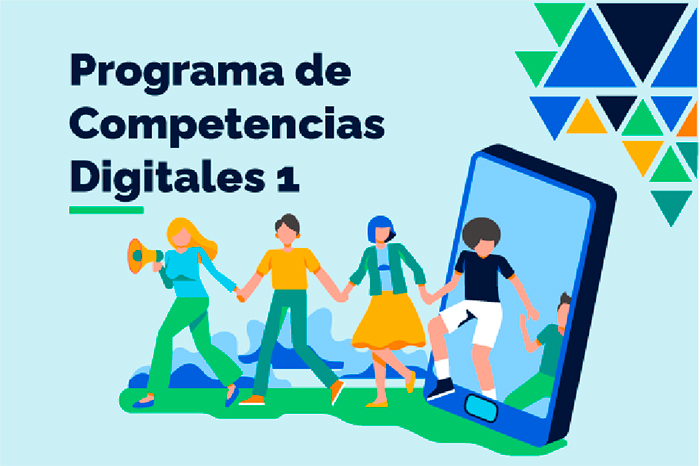 Programa de Competencias Digitales 1